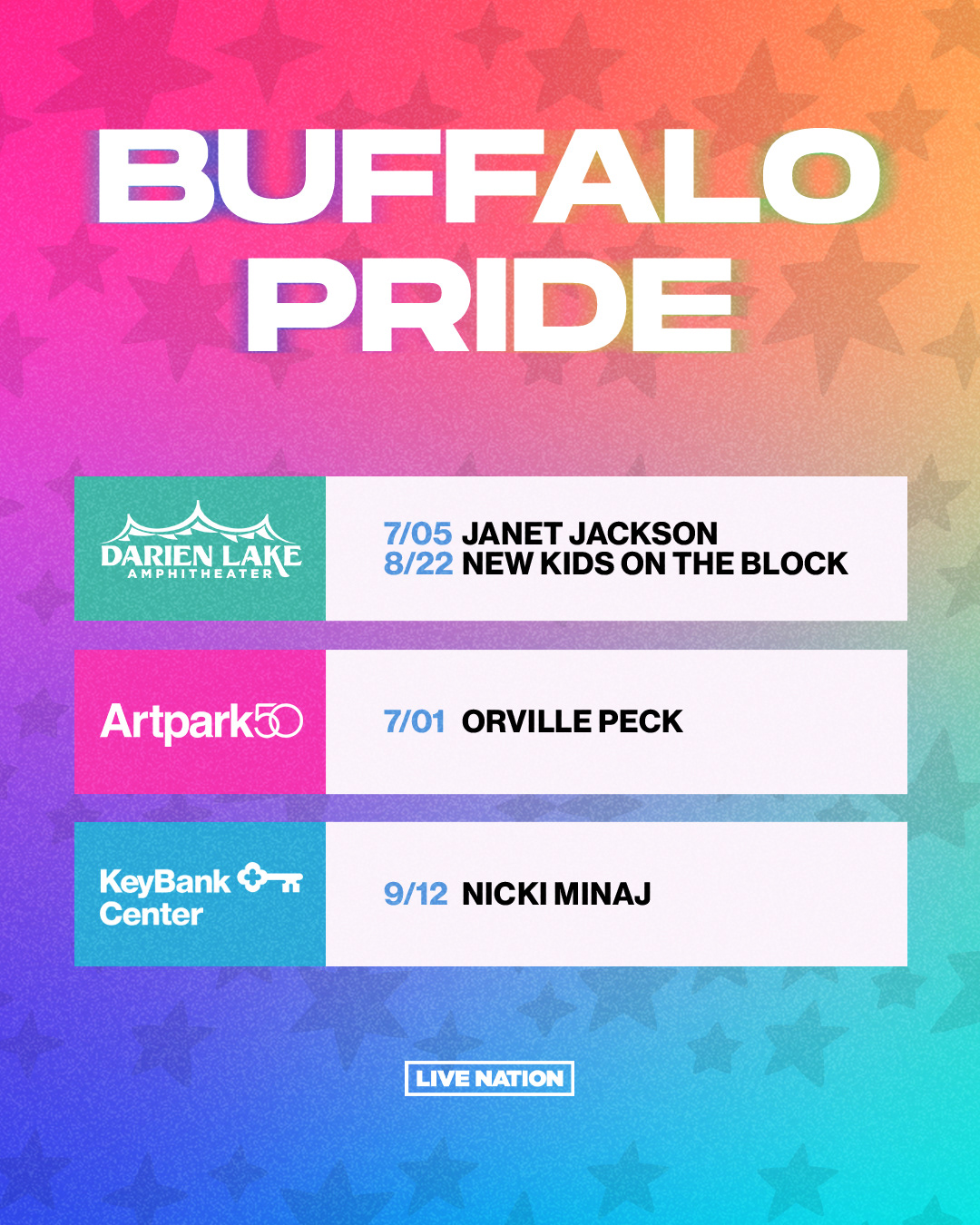 BUFFALO PRIDE

DARIEN LAKE AMPHITHEATER

7/05 JANET JACKSON
8/22 NEW KIDS ON THE BLOCK

Artpark50

7/01 ORVILLE PECK

KeyBank Center

9/12 NICKI MINAJ

LIVE NATION